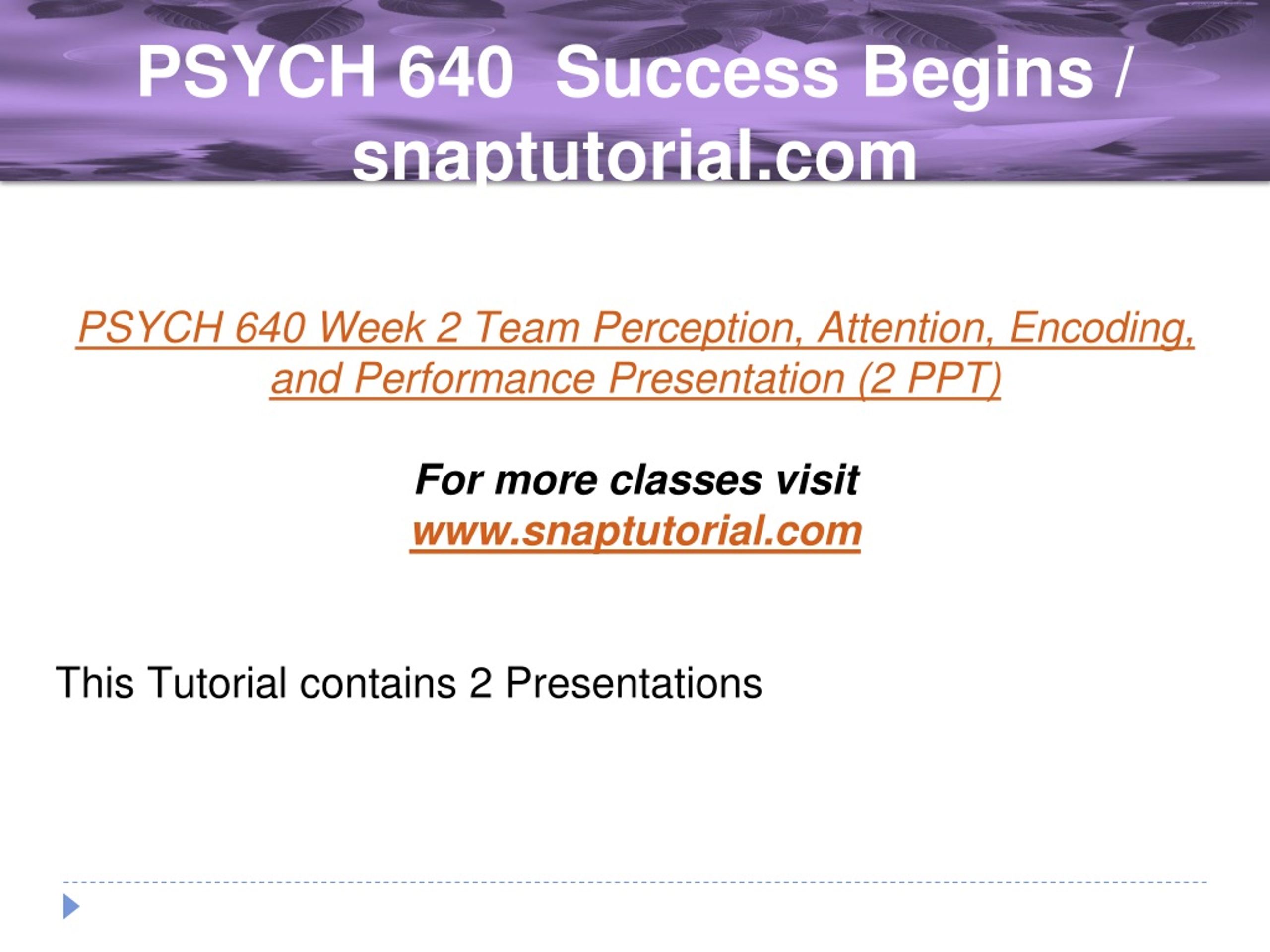 PSYCH 640 Success Begins / snaptutorial.com

PSYCH 640 Week 2 Team Perception, Attention, Encoding, and Performance Presentation (2 PPT)

For more classes visit
www.snaptutorial.com

This Tutorial contains 2 Presentations